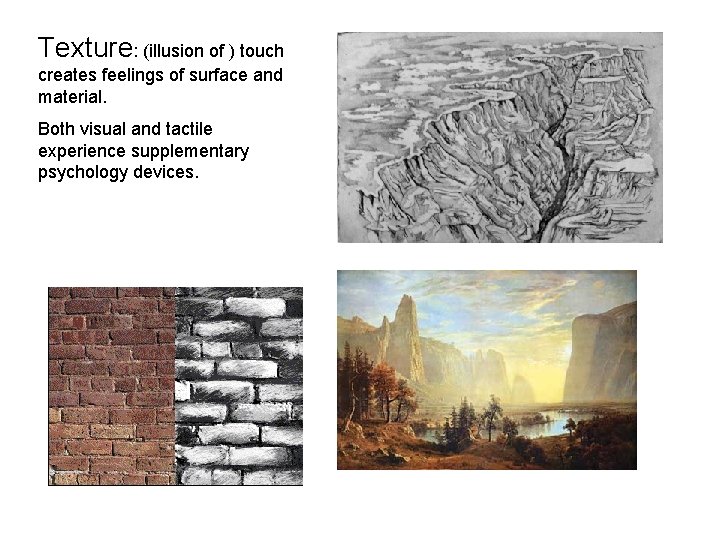 Texture: (illusion of ) touch creates feelings of surface and material.

Both visual and tactile experience supplementary psychology devices.